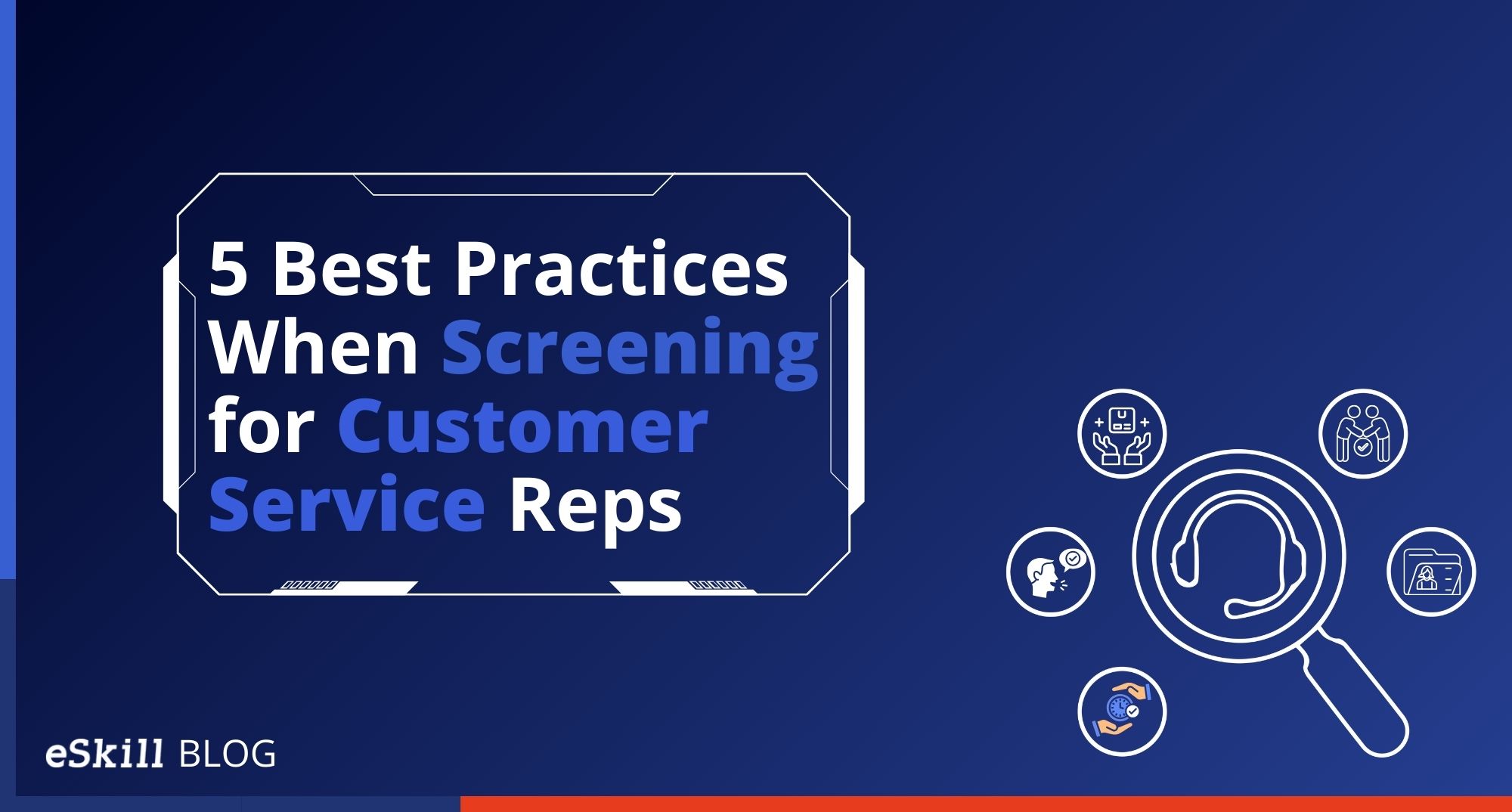 5 Best Practices When Screening for Customer Service Reps

eSkill BLOG